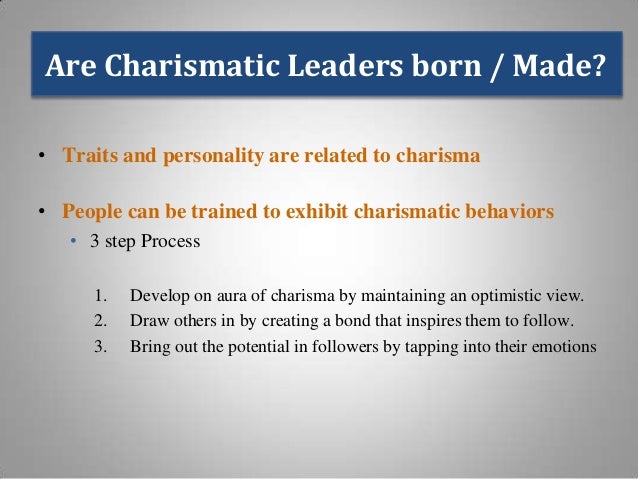 Are Charismatic Leaders born / Made?

• Traits and personality are related to charisma

• People can be trained to exhibit charismatic behaviors
  • 3 step Process

1. Develop on aura of charisma by maintaining an optimistic view.
2. Draw others in by creating a bond that inspires them to follow.
3. Bring out the potential in followers by tapping into their emotions